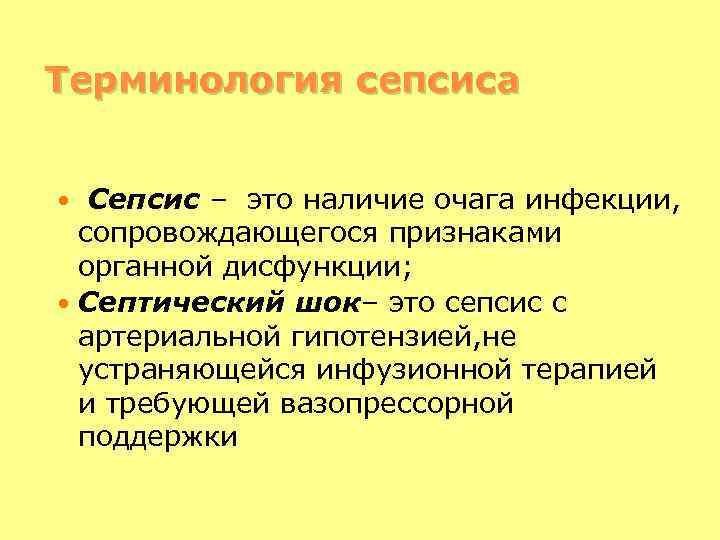 Терминология сепсиса

• Сепсис – это наличие очага инфекции, сопровождающегося признаками органной дисфункции;
• Септический шок– это сепсис с артериальной гипотензией,не устраняющейся инфузионной терапией и требующей вазопрессорной поддержки